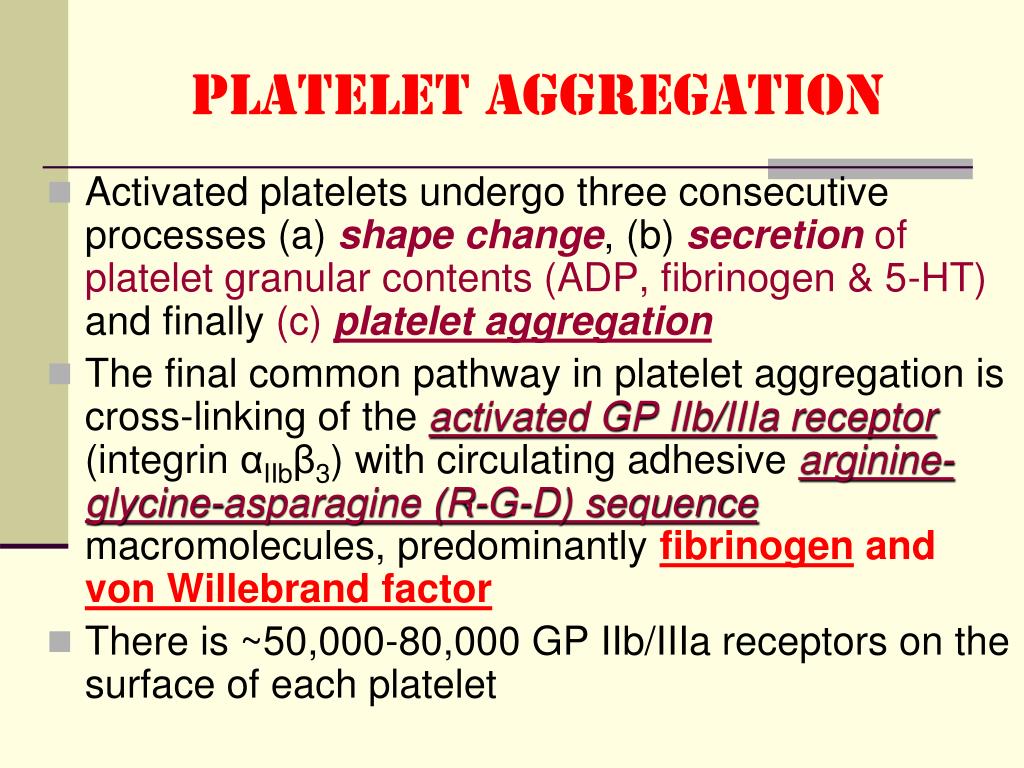 PLATELET AGGREGATION

Activated platelets undergo three consecutive processes (a) shape change, (b) secretion of platelet granular contents (ADP, fibrinogen & 5-HT) and finally (c) platelet aggregation

The final common pathway in platelet aggregation is cross-linking of the activated GP IIb/IIIa receptor (integrin $\alpha_{IIb}\beta_3$) with circulating adhesive arginine-glycine-asparagine (R-G-D) sequence macromolecules, predominantly fibrinogen and von Willebrand factor

There is ~50,000-80,000 GP IIb/IIIa receptors on the surface of each platelet